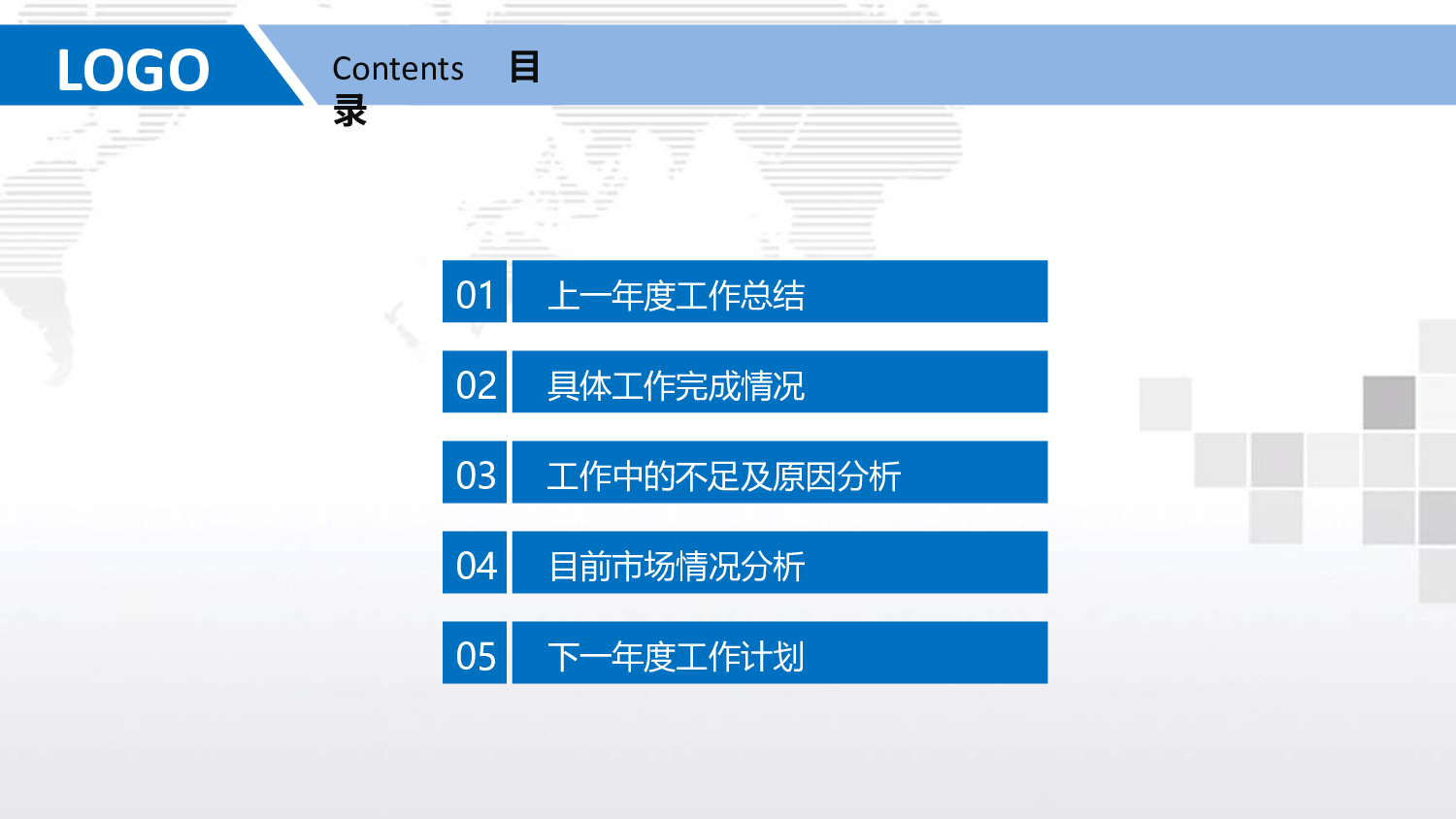 LOGO

Contents 目录

01 上一年度工作总结

02 具体工作完成情况

03 工作中的不足及原因分析

04 目前市场情况分析

05 下一年度工作计划